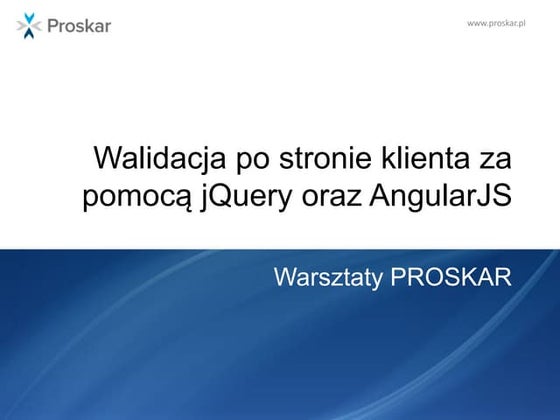 Proskar

www.proskar.pl

Walidacja po stronie klienta za pomocą jQuery oraz AngularJS

Warsztaty PROSKAR